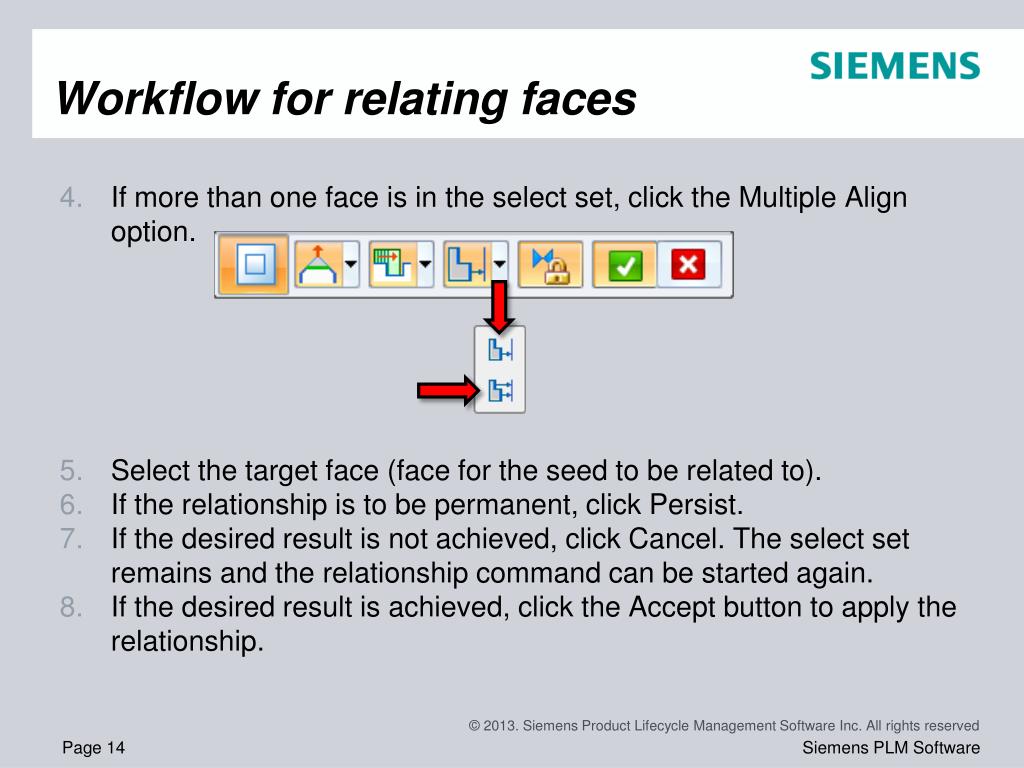 SIEMENS

Workflow for relating faces

4. If more than one face is in the select set, click the Multiple Align option.

5. Select the target face (face for the seed to be related to).
6. If the relationship is to be permanent, click Persist.
7. If the desired result is not achieved, click Cancel. The select set remains and the relationship command can be started again.
8. If the desired result is achieved, click the Accept button to apply the relationship.

© 2013. Siemens Product Lifecycle Management Software Inc. All rights reserved

Page 14

Siemens PLM Software